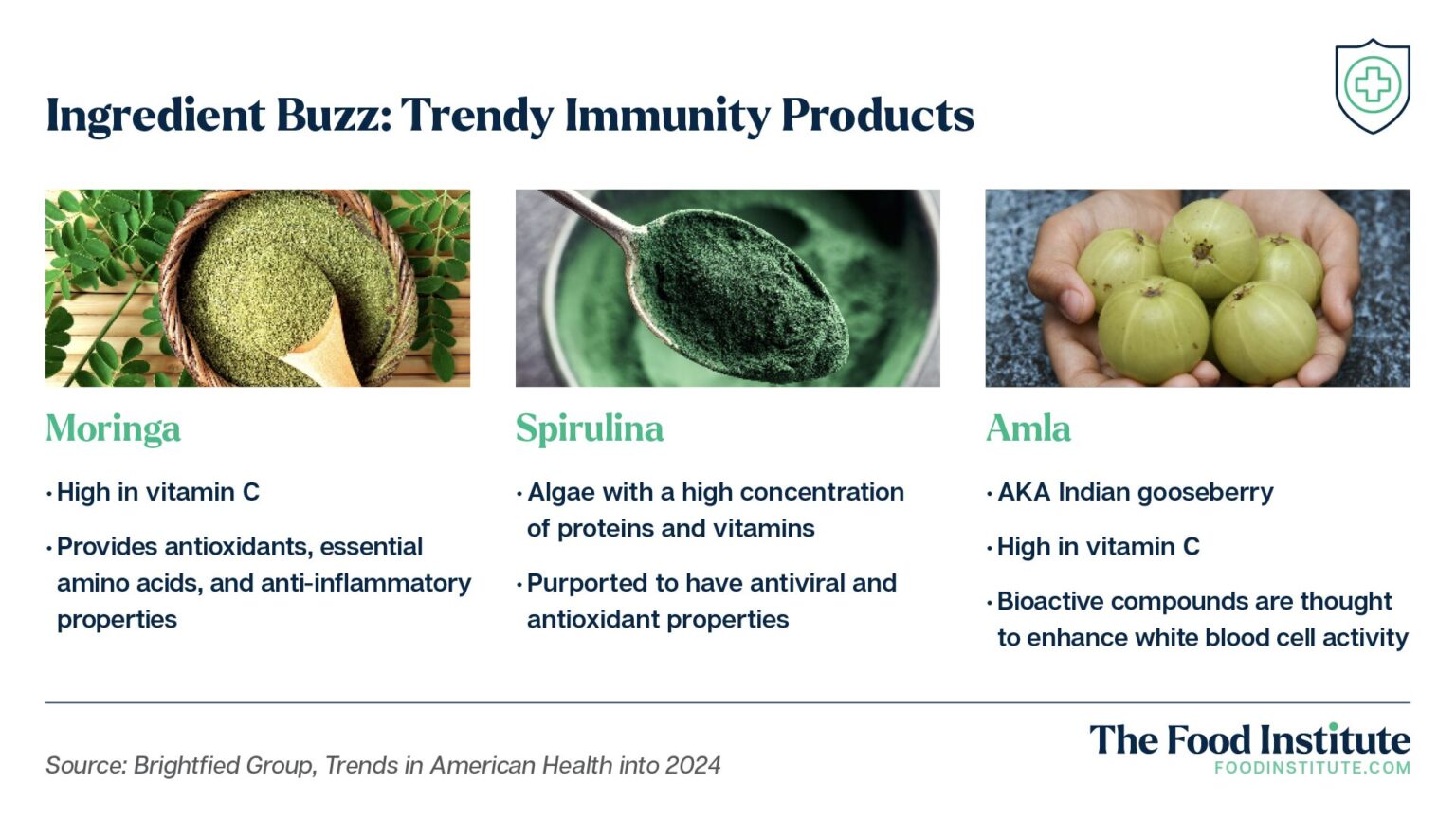 Ingredient Buzz: Trendy Immunity Products

Moringa

• High in vitamin C

• Provides antioxidants, essential amino acids, and anti-inflammatory properties

Spirulina

• Algae with a high concentration of proteins and vitamins

• Purported to have antiviral and antioxidant properties

Amla

• AKA Indian gooseberry

• High in vitamin C

• Bioactive compounds are thought to enhance white blood cell activity

Source: Brightfied Group, Trends in American Health into 2024

The Food Institute
FOODINSTITUTE.COM